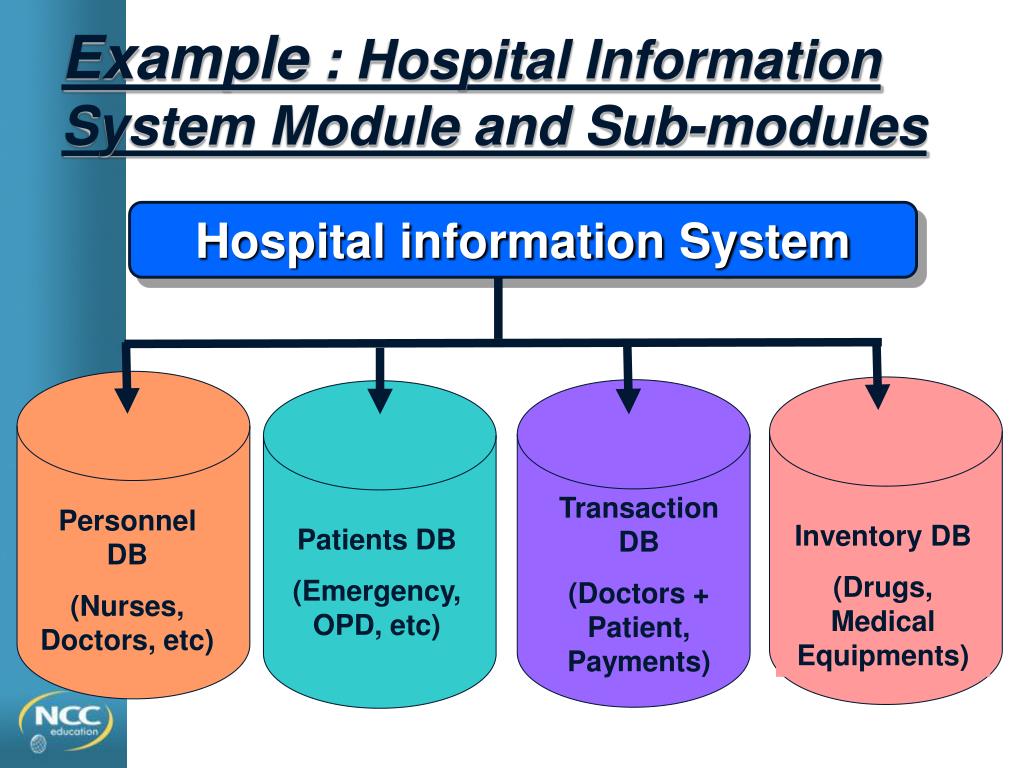 Example : Hospital Information System Module and Sub-modules

Hospital information System

Personnel DB

(Nurses, Doctors, etc)

Patients DB

(Emergency, OPD, etc)

Transaction DB

(Doctors + Patient, Payments)

Inventory DB

(Drugs, Medical Equipments)

NCC education